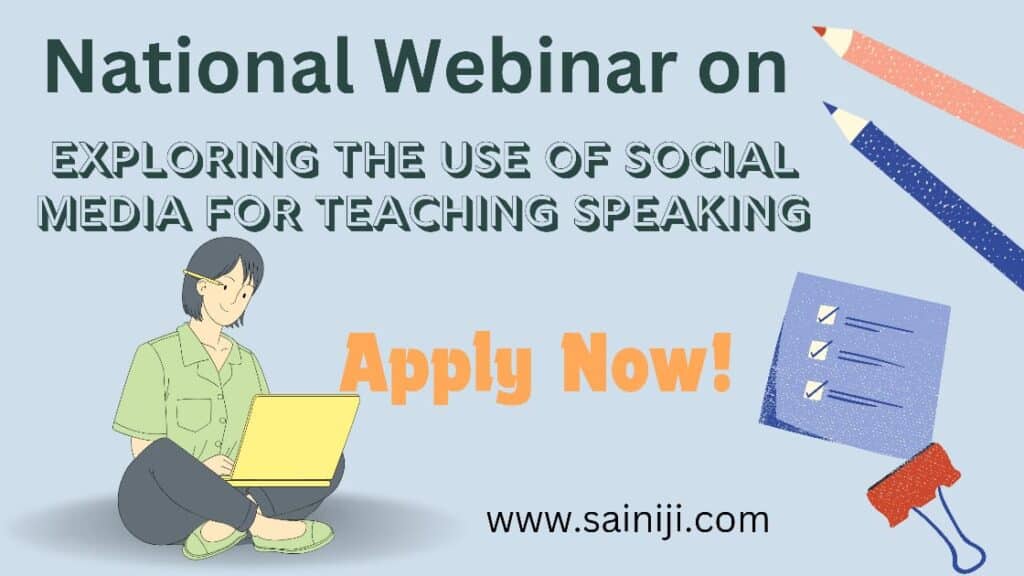 National Webinar on

EXPLORING THE USE OF SOCIAL MEDIA FOR TEACHING SPEAKING

Apply Now!

www.sainiji.com